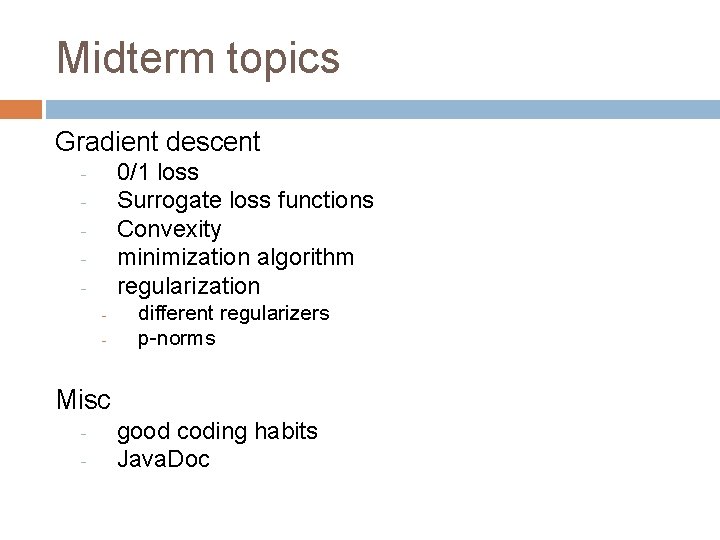 Midterm topics

Gradient descent
- 0/1 loss
- Surrogate loss functions
- Convexity
- minimization algorithm
- regularization
  - different regularizers
  - p-norms

Misc
- good coding habits
- JavaDoc